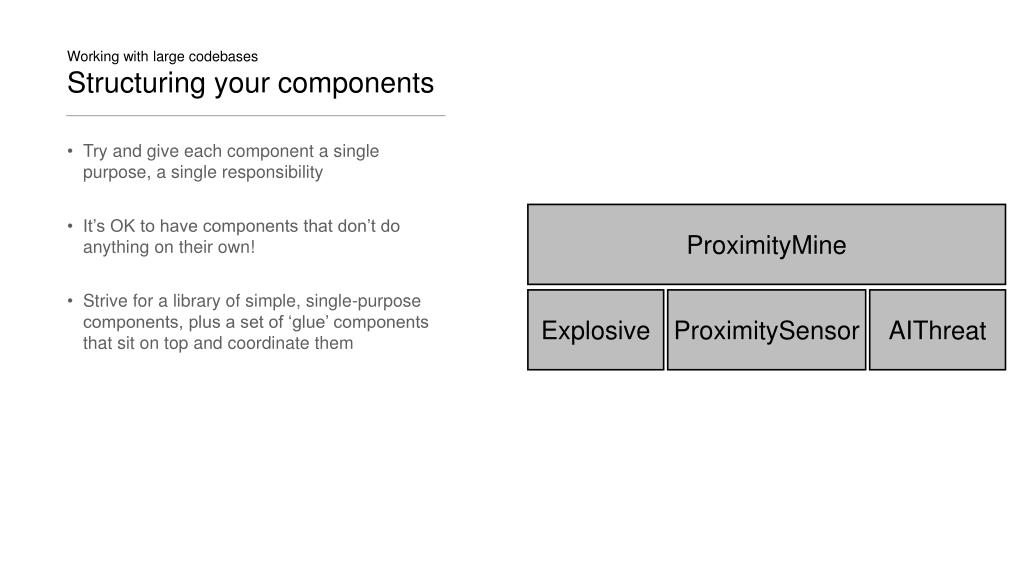 Working with large codebases
Structuring your components

• Try and give each component a single purpose, a single responsibility

• It's OK to have components that don't do anything on their own!

• Strive for a library of simple, single-purpose components, plus a set of 'glue' components that sit on top and coordinate them

ProximityMine

Explosive ProximitySensor AIThreat